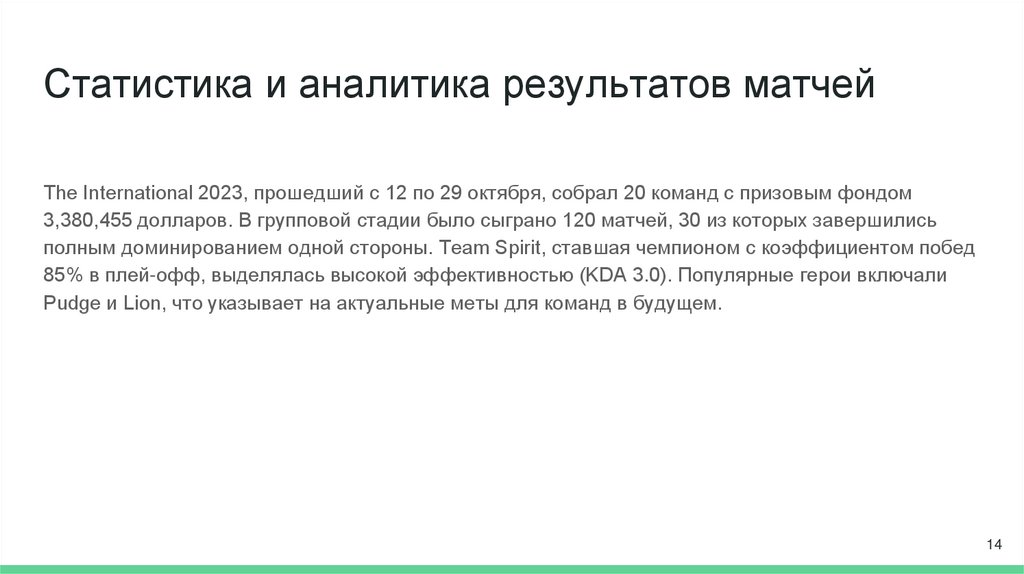 Статистика и аналитика результатов матчей

The International 2023, прошедший с 12 по 29 октября, собрал 20 команд с призовым фондом 3,380,455 долларов. В групповой стадии было сыграно 120 матчей, 30 из которых завершились полным доминированием одной стороны. Team Spirit, ставшая чемпионом с коэффициентом побед 85% в плей-офф, выделялась высокой эффективностью (KDA 3.0). Популярные герои включали Pudge и Lion, что указывает на актуальные меты для команд в будущем.

14